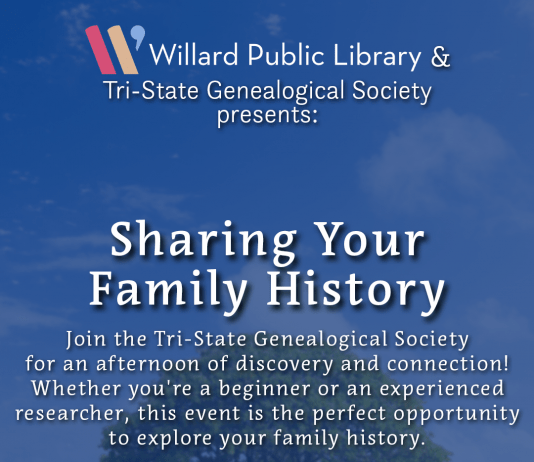 Willard Public Library &
Tri-State Genealogical Society
presents:

Sharing Your Family History

Join the Tri-State Genealogical Society for an afternoon of discovery and connection! Whether you're a beginner or an experienced researcher, this event is the perfect opportunity to explore your family history.